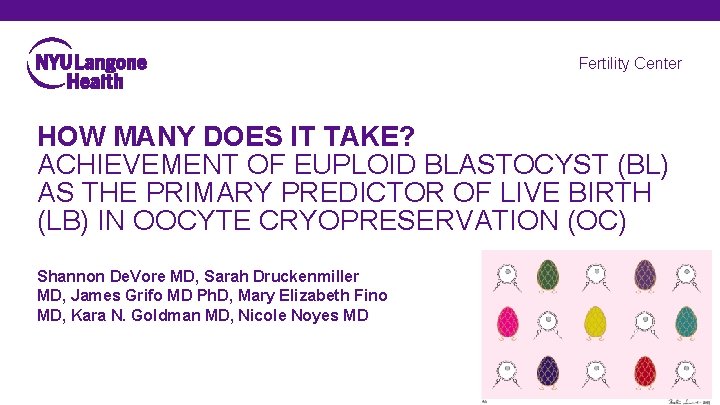 NYU Langone Health

Fertility Center

HOW MANY DOES IT TAKE?
ACHIEVEMENT OF EUPLOID BLASTOCYST (BL) AS THE PRIMARY PREDICTOR OF LIVE BIRTH (LB) IN OOCYTE CRYOPRESERVATION (OC)

Shannon DeVore MD, Sarah Druckenmiller MD, James Grifo MD PhD, Mary Elizabeth Fino MD, Kara N. Goldman MD, Nicole Noyes MD